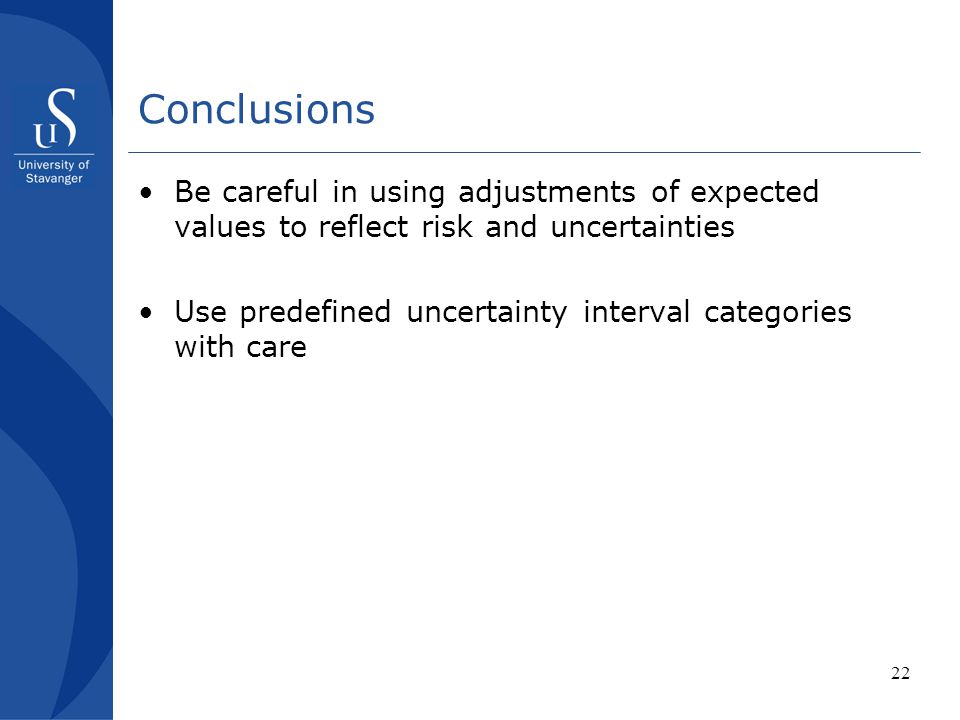 US

University of Stavanger

Conclusions

• Be careful in using adjustments of expected values to reflect risk and uncertainties

• Use predefined uncertainty interval categories with care

22